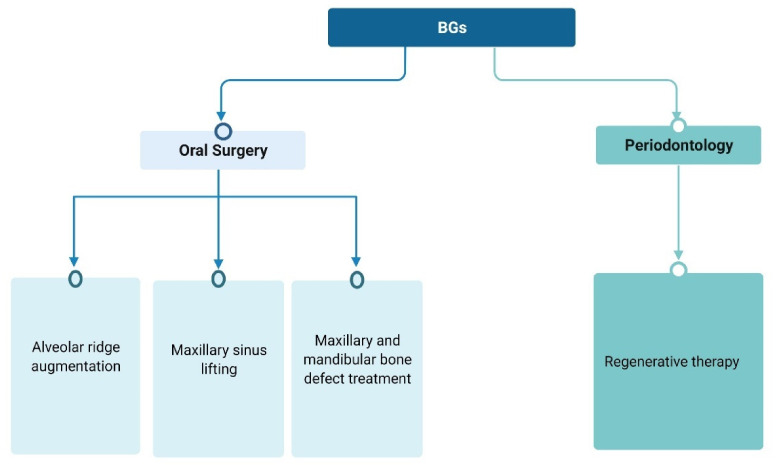 BGs

Oral Surgery

Periodontology

Alveolar ridge augmentation

Maxillary sinus lifting

Maxillary and mandibular bone defect treatment

Regenerative therapy